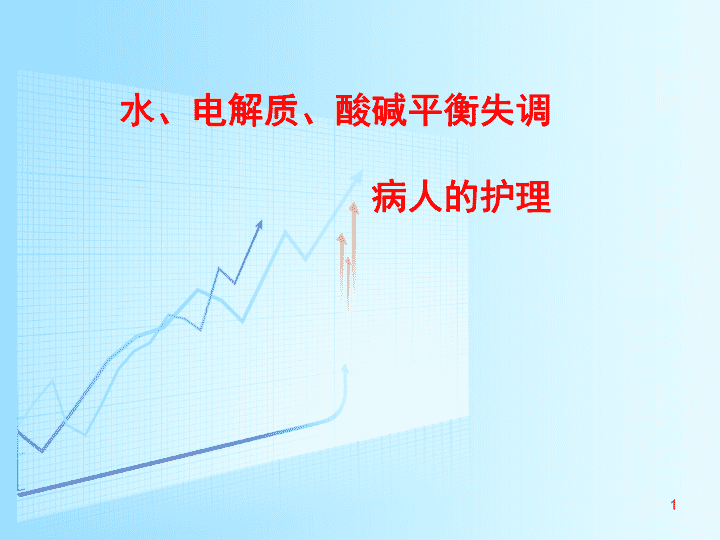 水、电解质、酸碱平衡失调

病人的护理

1